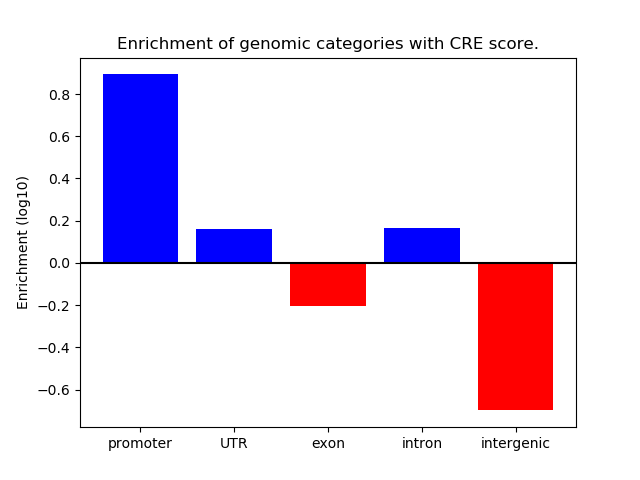 Enrichment of genomic categories with CRE score.

Enrichment (log10)

0.8
0.6
0.4
0.2
0.0
−0.2
−0.4
−0.6

promoter
UTR
exon
intron
intergenic